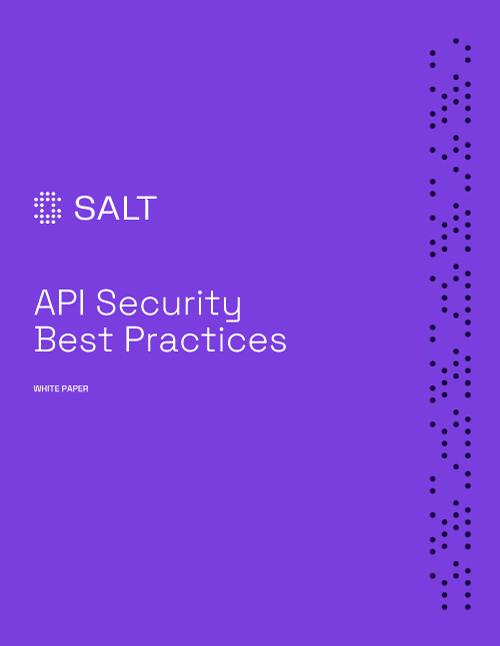 SALT

API Security
Best Practices

WHITE PAPER